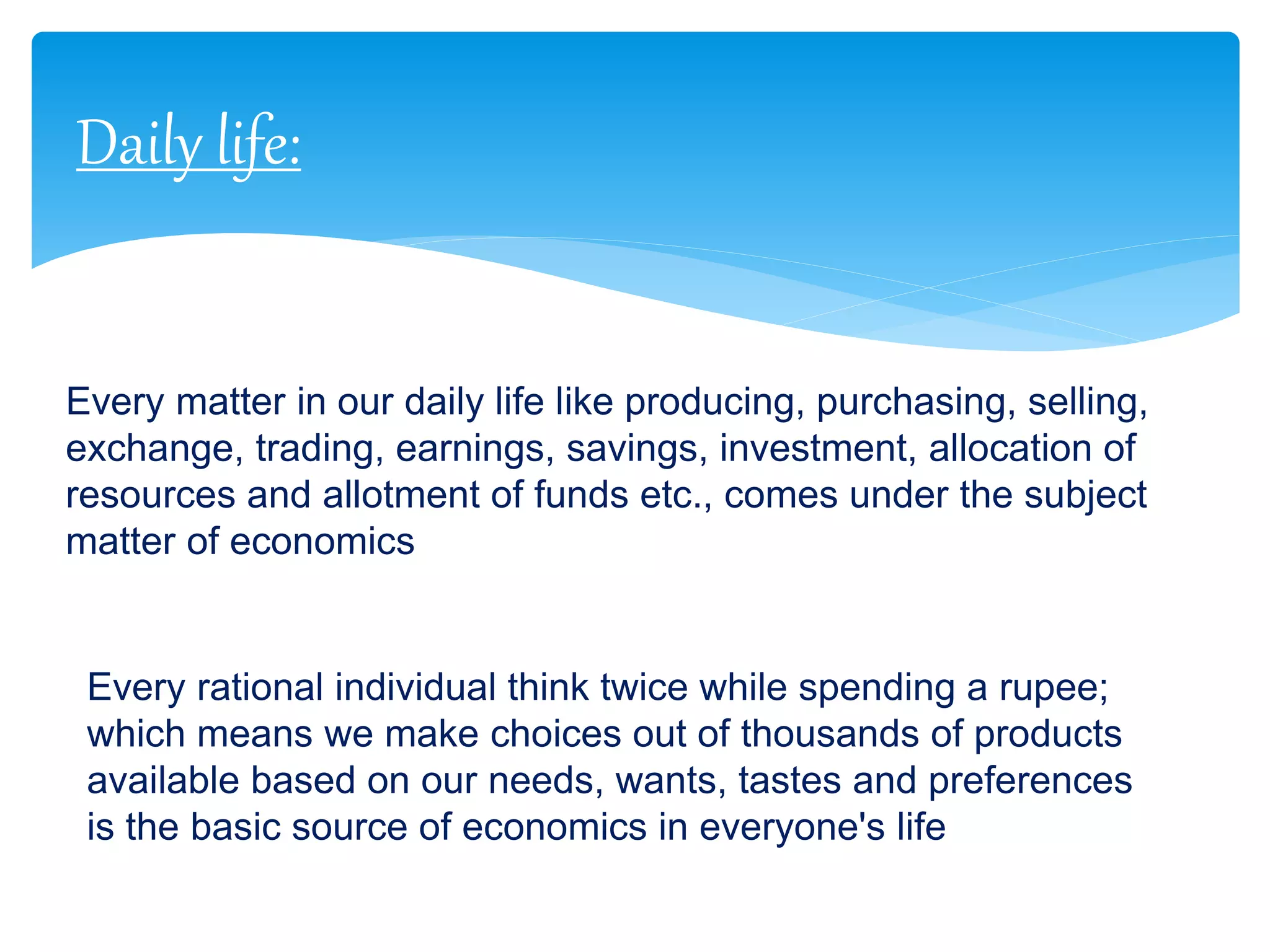 Daily life:

Every matter in our daily life like producing, purchasing, selling, exchange, trading, earnings, savings, investment, allocation of resources and allotment of funds etc., comes under the subject matter of economics

Every rational individual think twice while spending a rupee; which means we make choices out of thousands of products available based on our needs, wants, tastes and preferences is the basic source of economics in everyone's life